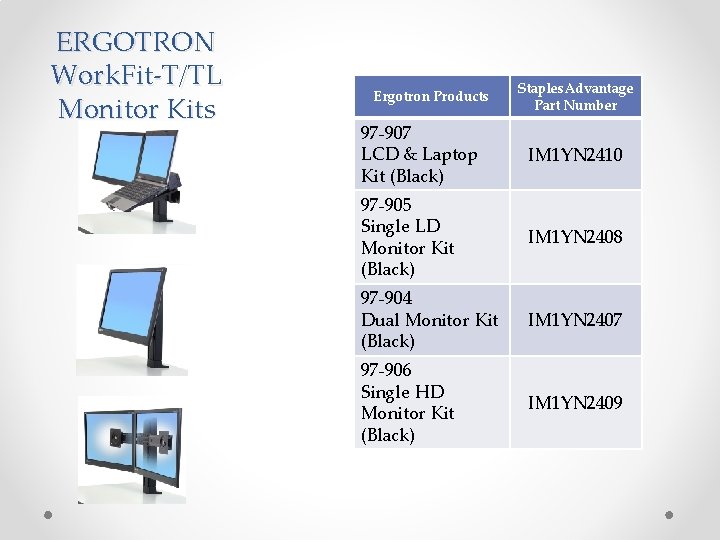 ERGOTRON WorkFit-T/TL Monitor Kits

| Ergotron Products | Staples Advantage Part Number |
|---|---|
| 97-907 LCD & Laptop Kit (Black) | IM1YN2410 |
| 97-905 Single LD Monitor Kit (Black) | IM1YN2408 |
| 97-904 Dual Monitor Kit (Black) | IM1YN2407 |
| 97-906 Single HD Monitor Kit (Black) | IM1YN2409 |